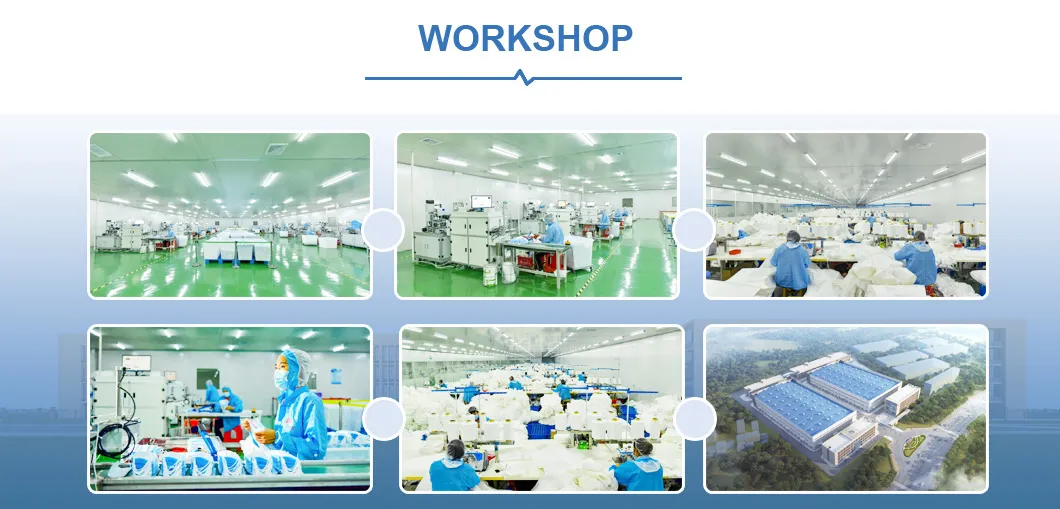 WORKSHOP